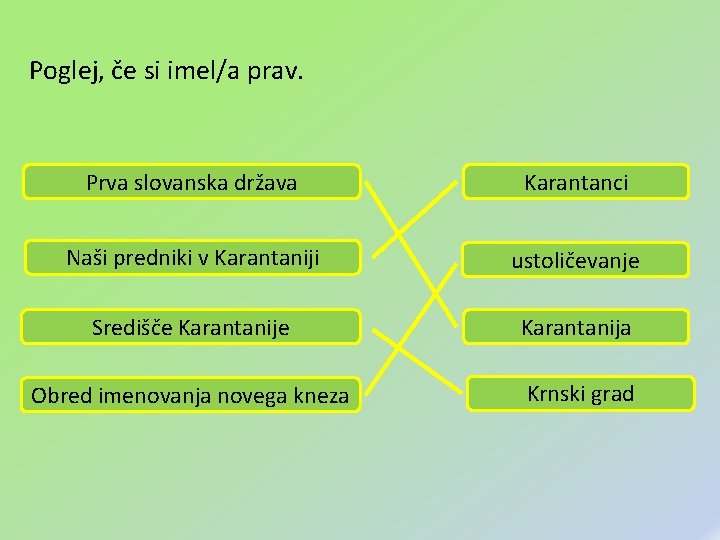 Poglej, če si imel/a prav.

Prva slovanska država

Naši predniki v Karantaniji

Središče Karantanije

Obred imenovanja novega kneza

Karantanci

ustoličevanje

Karantanija

Krnski grad